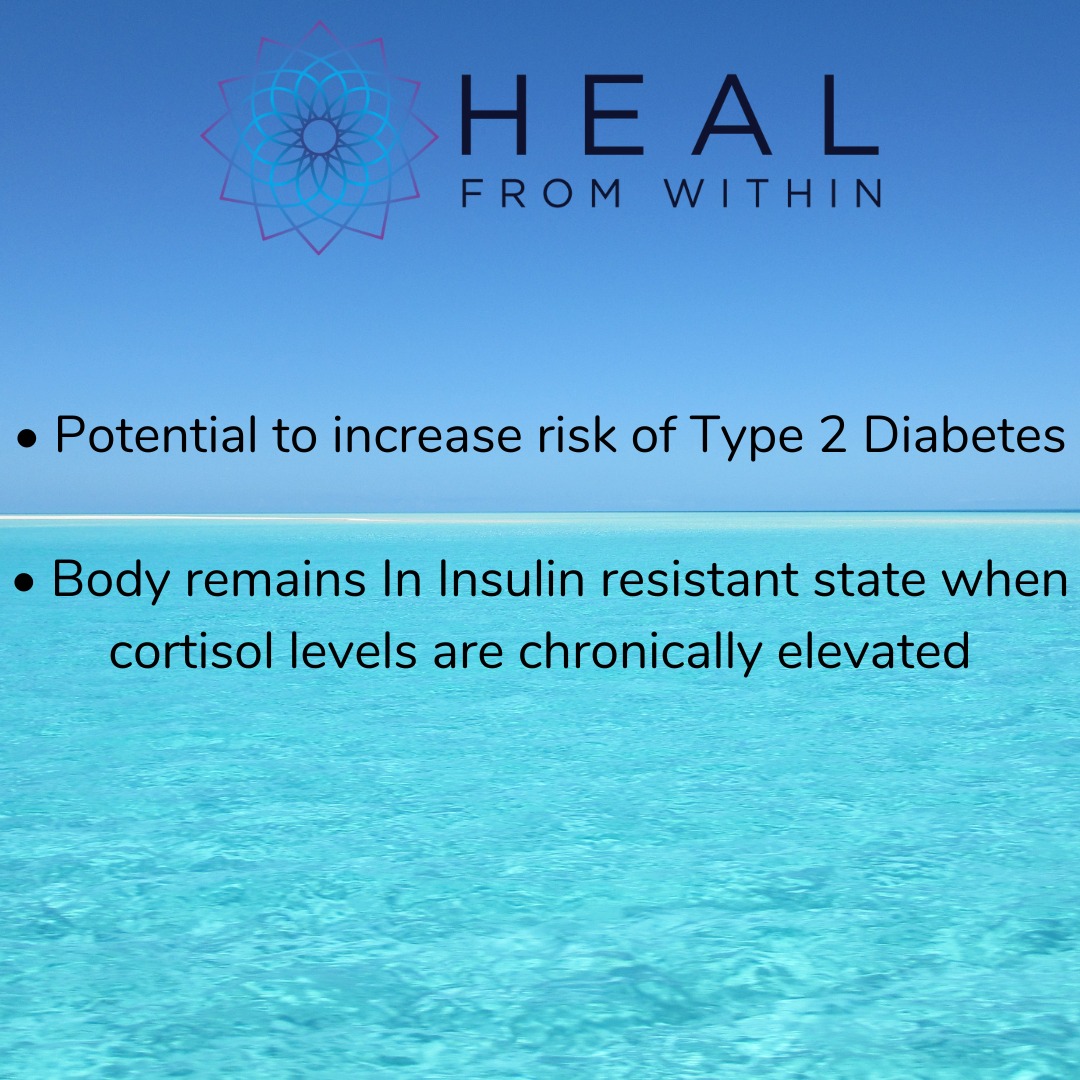 HEAL
FROM WITHIN

• Potential to increase risk of Type 2 Diabetes

• Body remains In Insulin resistant state when cortisol levels are chronically elevated